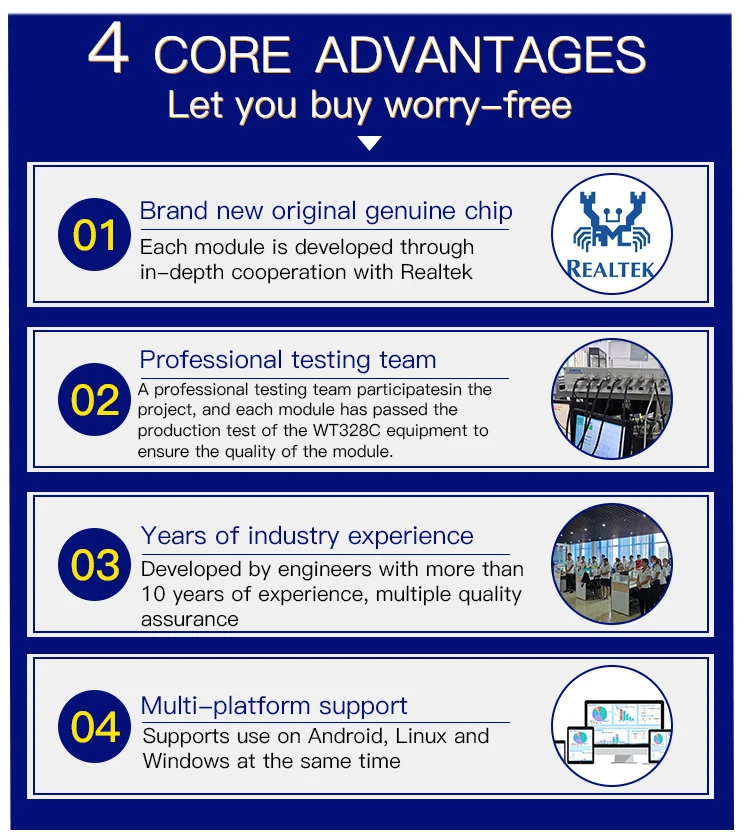 4 CORE ADVANTAGES
Let you buy worry-free

01
Brand new original genuine chip
Each module is developed through in-depth cooperation with Realtek

REALTEK

02
Professional testing team
A professional testing team participatesin the project, and each module has passed the production test of the WT328C equipment to ensure the quality of the module.

03
Years of industry experience
Developed by engineers with more than 10 years of experience, multiple quality assurance

04
Multi-platform support
Supports use on Android, Linux and Windows at the same time